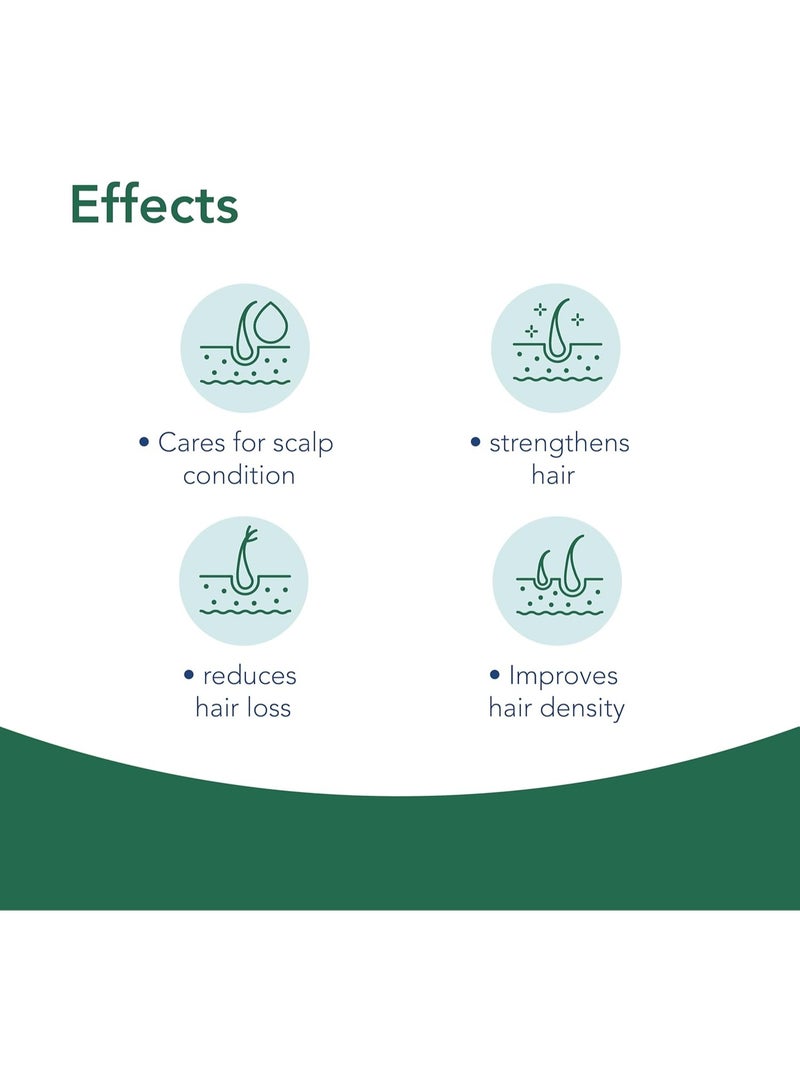 Effects

• Cares for scalp condition

• strengthens hair

• reduces hair loss

• Improves hair density